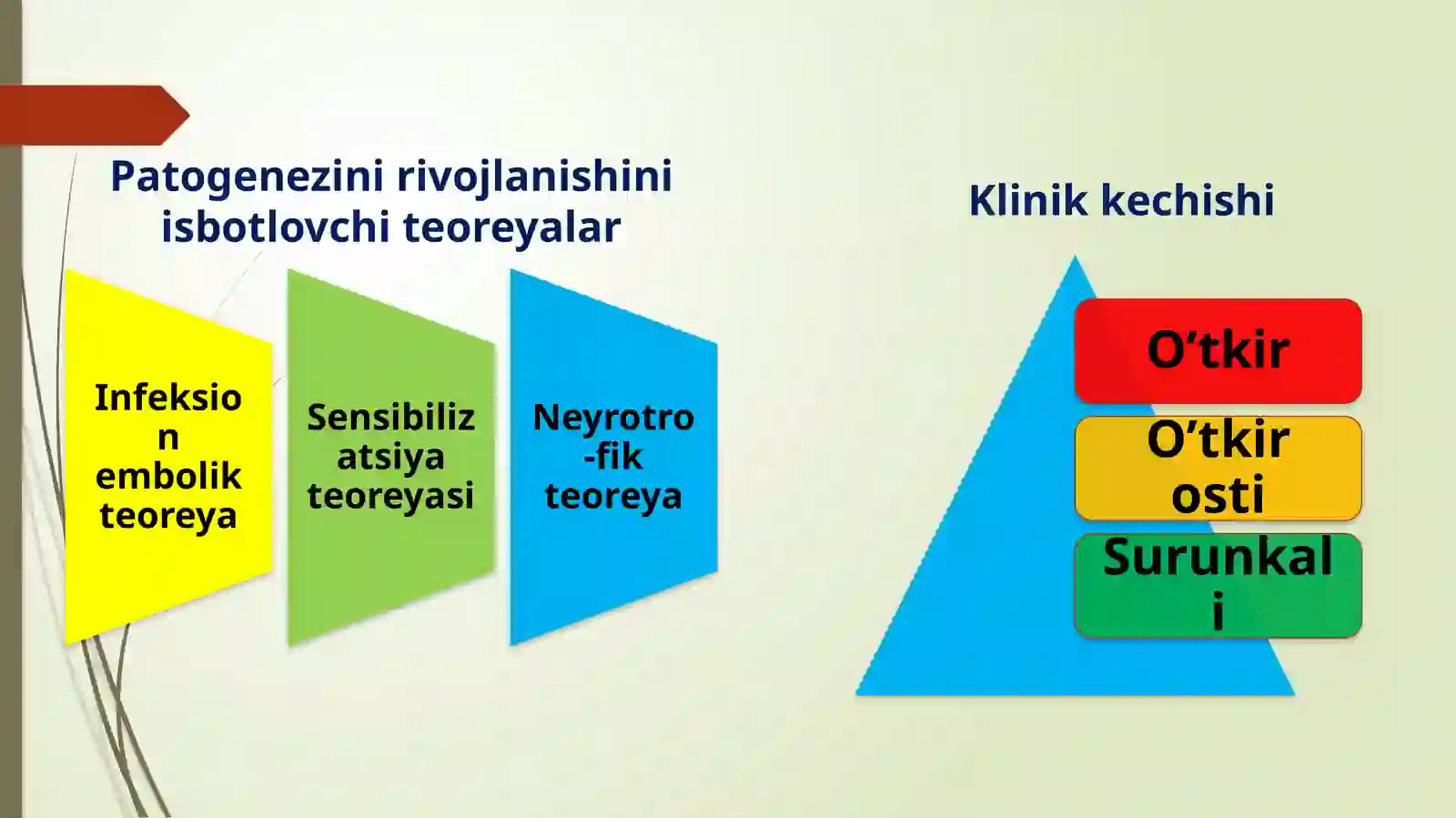 Patogenezini rivojlanishini isbotlovchi teoreyalar

Infeksion embolik teoreya

Sensibilizatsiya teoreyasi

Neyrotro-fik teoreya

Klinik kechishi

O’tkir

O’tkir osti

Surunkali